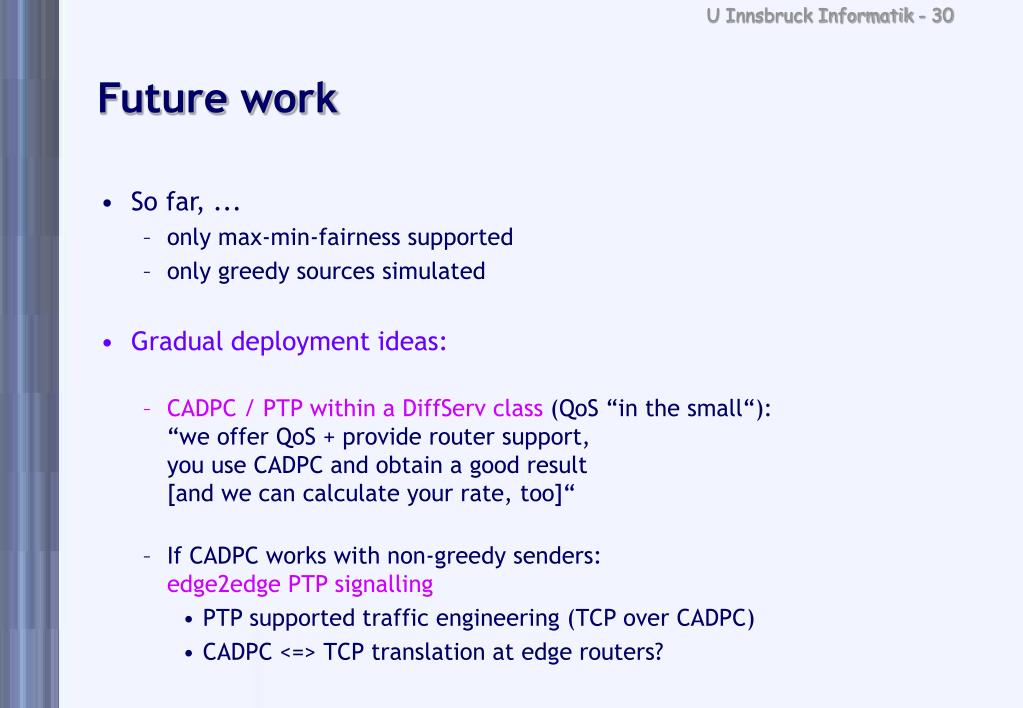 U Innsbruck Informatik - 30

Future work

• So far, ...
 – only max-min-fairness supported
 – only greedy sources simulated

• Gradual deployment ideas:

 – CADPC / PTP within a DiffServ class (QoS “in the small“): “we offer QoS + provide router support, you use CADPC and obtain a good result [and we can calculate your rate, too]“

 – If CADPC works with non-greedy senders: edge2edge PTP signalling
  • PTP supported traffic engineering (TCP over CADPC)
  • CADPC <=> TCP translation at edge routers?